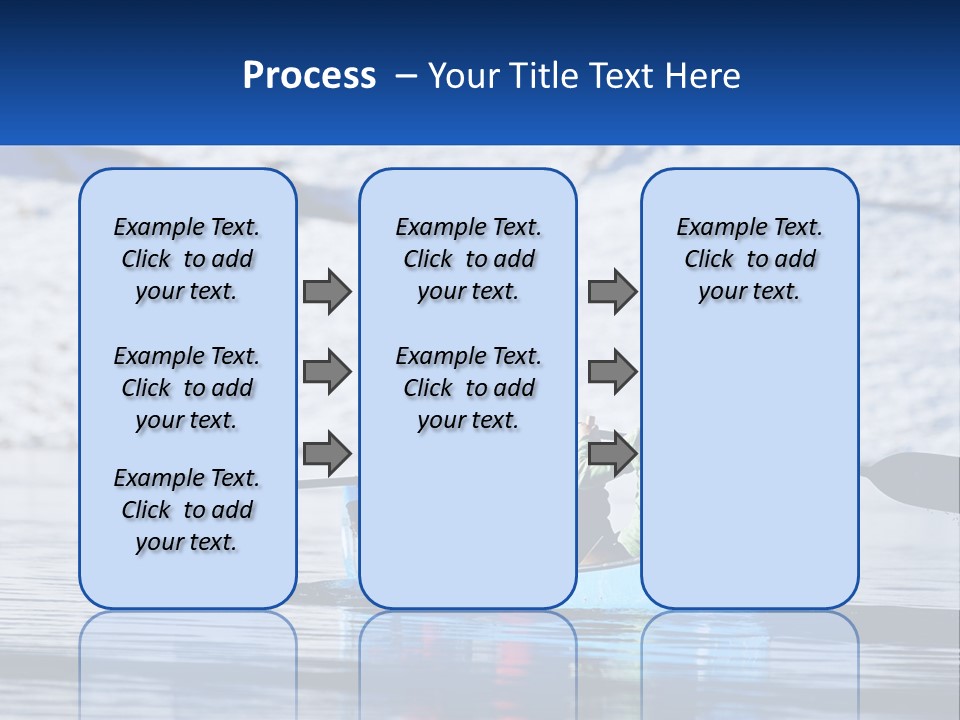 Process – Your Title Text Here

Example Text. Click to add your text.

Example Text. Click to add your text.

Example Text. Click to add your text.

Example Text. Click to add your text.

Example Text. Click to add your text.

Example Text. Click to add your text.